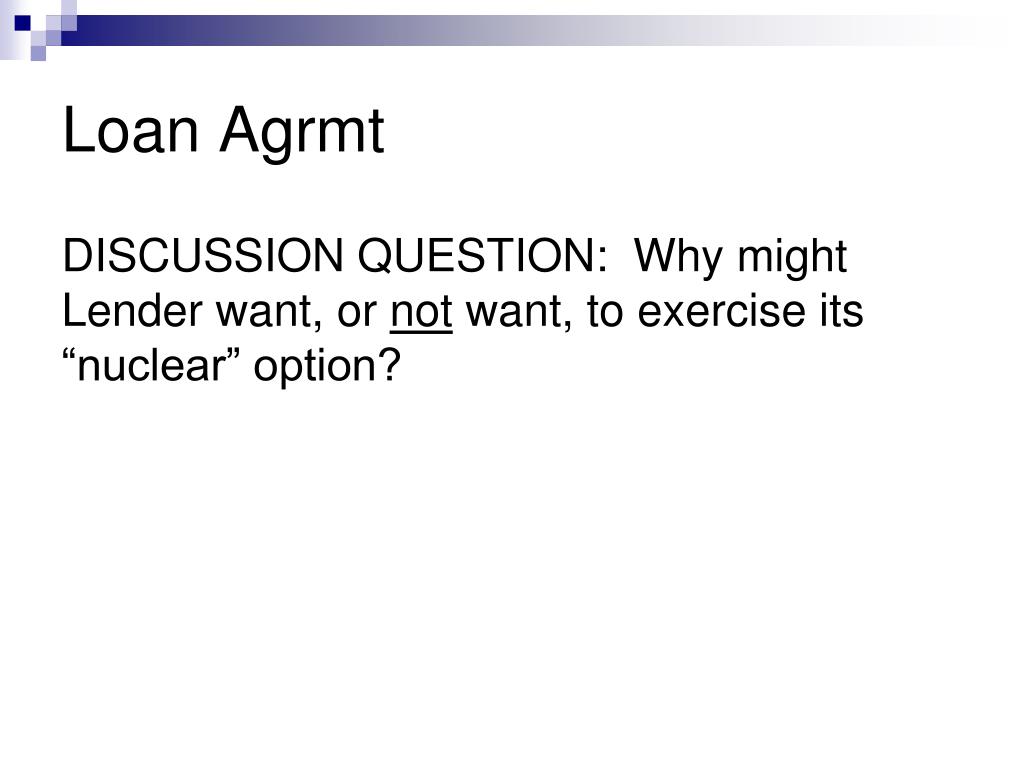 Loan Agrmt

DISCUSSION QUESTION:  Why might Lender want, or not want, to exercise its “nuclear” option?